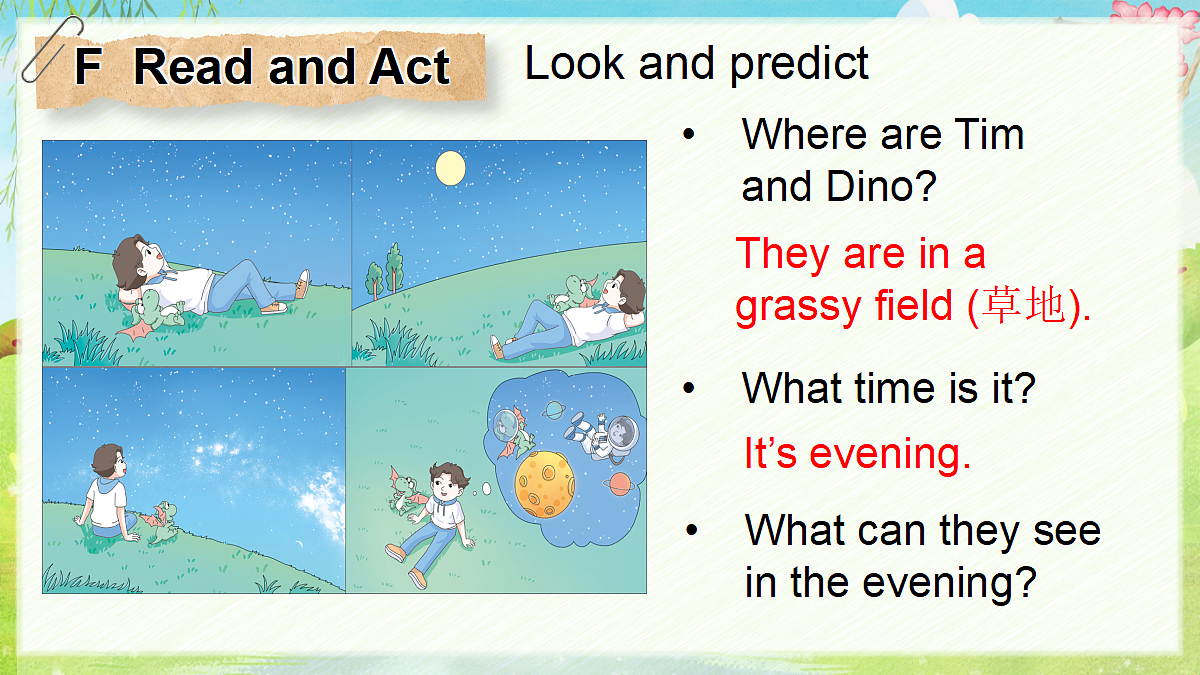 F Read and Act

Look and predict

• Where are Tim and Dino?

They are in a grassy field (草地).

• What time is it?

It’s evening.

• What can they see in the evening?